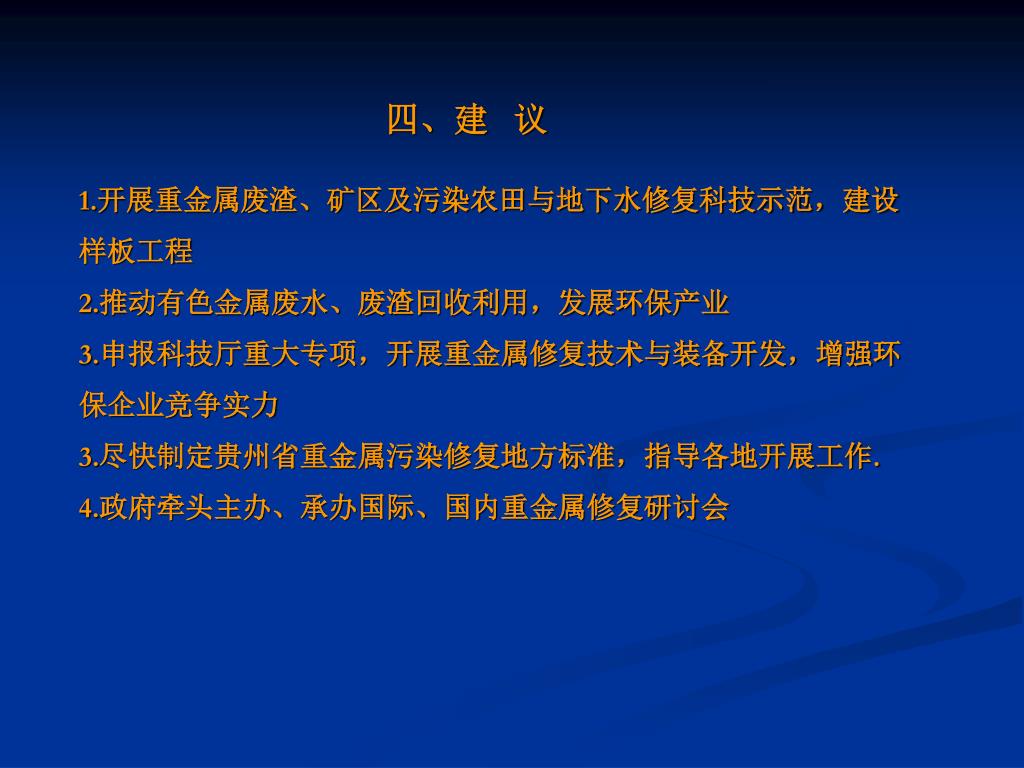 四、建 议

1.开展重金属废渣、矿区及污染农田与地下水修复科技示范，建设样板工程

2.推动有色金属废水、废渣回收利用，发展环保产业

3.申报科技厅重大专项，开展重金属修复技术与装备开发，增强环保企业竞争实力

3.尽快制定贵州省重金属污染修复地方标准，指导各地开展工作.

4.政府牵头主办、承办国际、国内重金属修复研讨会